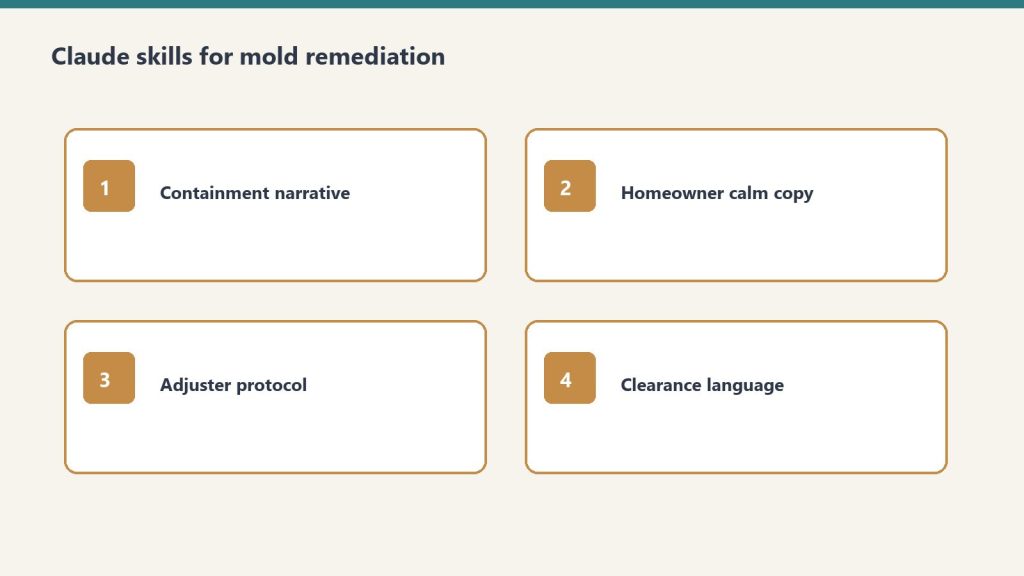 Claude skills for mold remediation

1 Containment narrative

2 Homeowner calm copy

3 Adjuster protocol

4 Clearance language